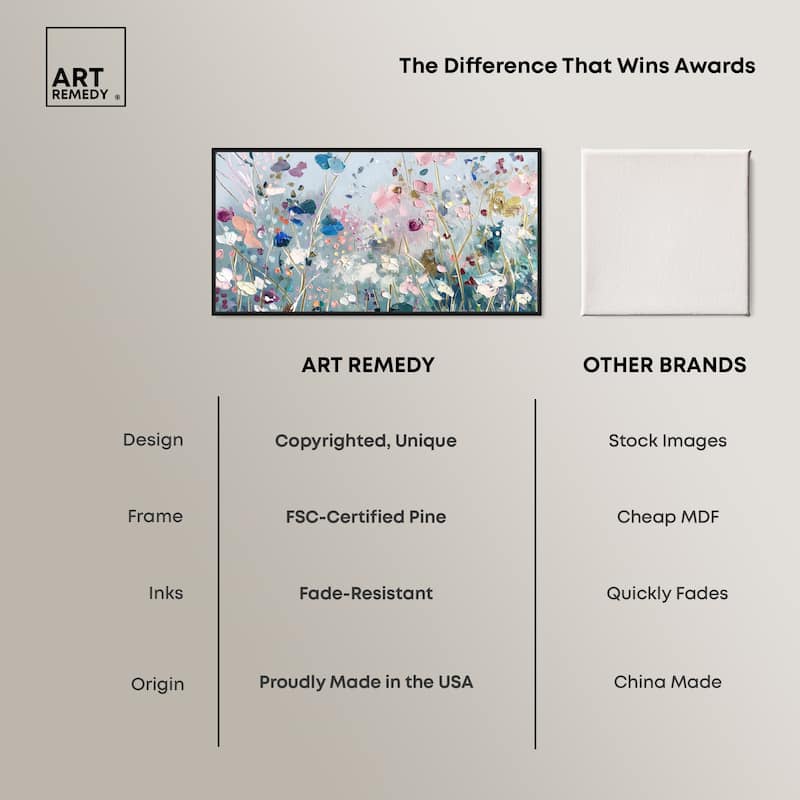 ART REMEDY ®

The Difference That Wins Awards

| | ART REMEDY | OTHER BRANDS |
|---|---|---|
| Design | Copyrighted, Unique | Stock Images |
| Frame | FSC-Certified Pine | Cheap MDF |
| Inks | Fade-Resistant | Quickly Fades |
| Origin | Proudly Made in the USA | China Made |